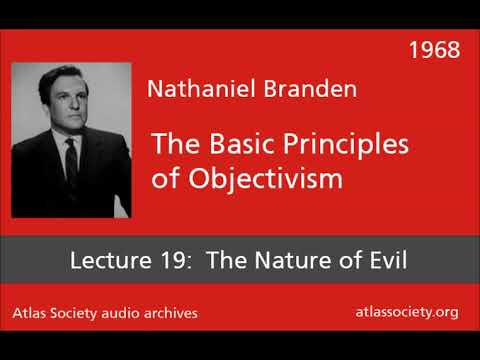 1968

Nathaniel Branden

The Basic Principles of Objectivism

Lecture 19: The Nature of Evil

Atlas Society audio archives

atlassociety.org